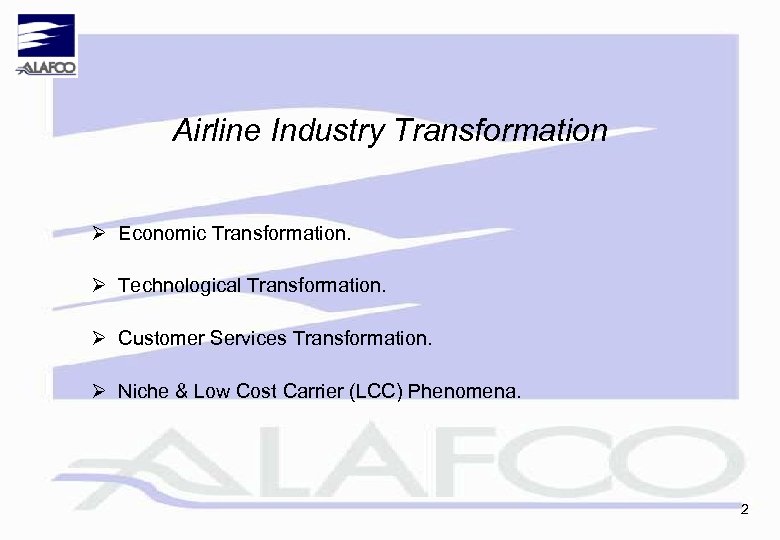 ALAFCO

Airline Industry Transformation

➢ Economic Transformation.

➢ Technological Transformation.

➢ Customer Services Transformation.

➢ Niche & Low Cost Carrier (LCC) Phenomena.

ALAFCO

2